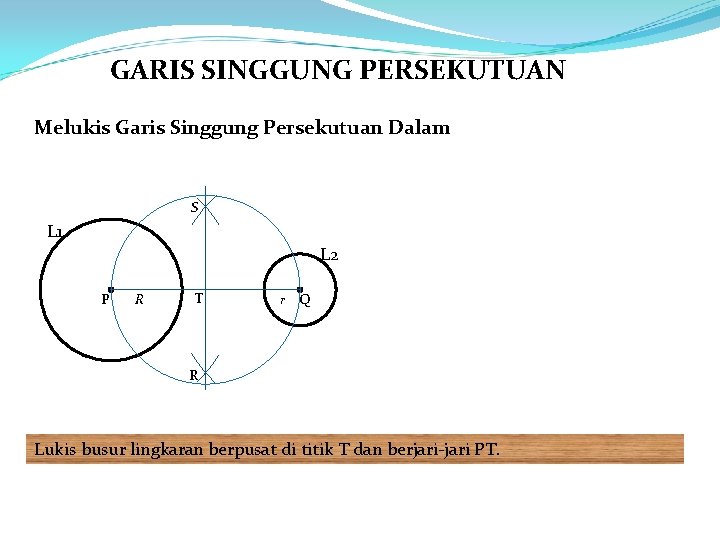 GARIS SINGGUNG PERSEKUTUAN

Melukis Garis Singgung Persekutuan Dalam

S

L1

L2

P R T r Q

R

Lukis busur lingkaran berpusat di titik T dan berjari-jari PT.